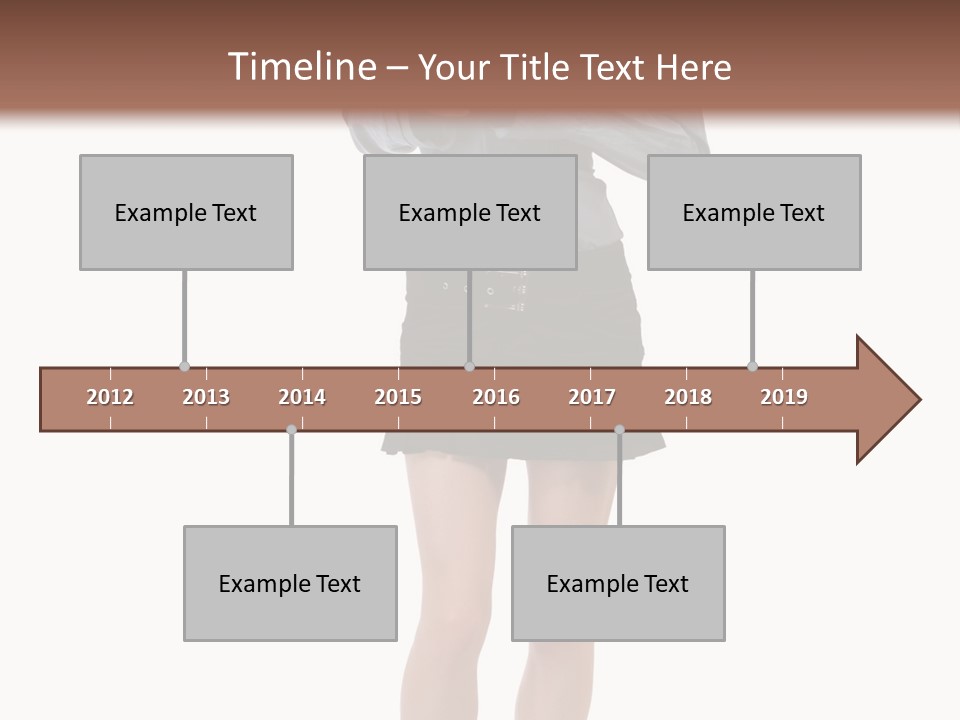 Timeline – Your Title Text Here

Example Text

Example Text

Example Text

2012 2013 2014 2015 2016 2017 2018 2019

Example Text

Example Text